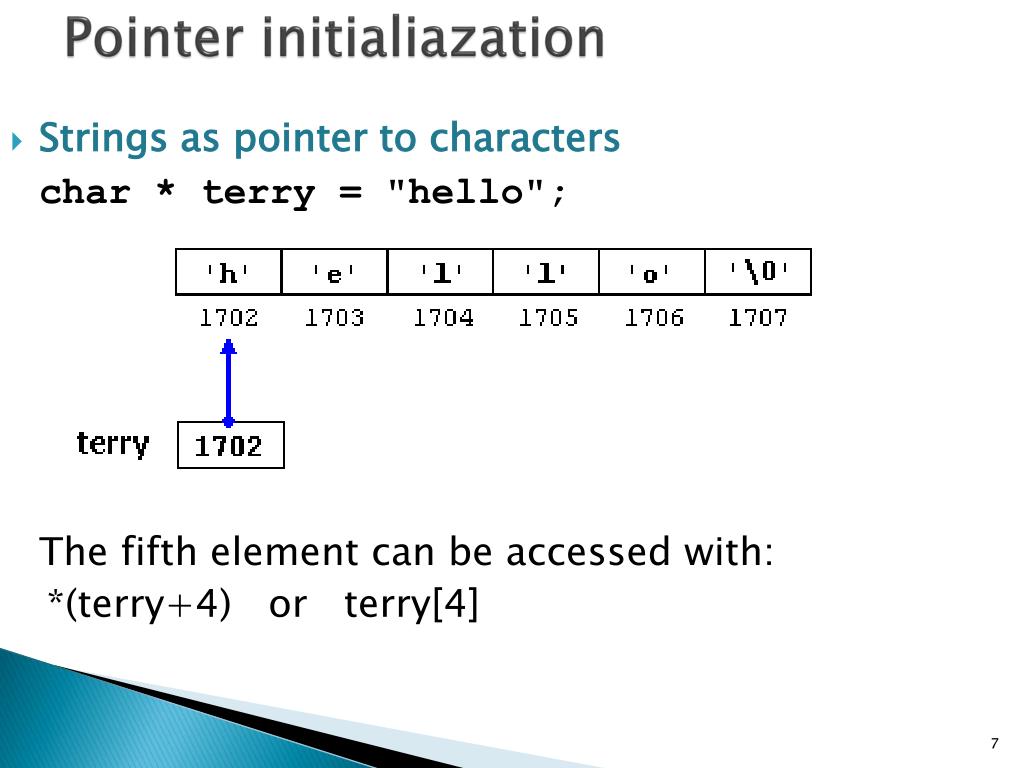 Pointer initialiazation

Strings as pointer to characters

char * terry = "hello";

| 'h' | 'e' | 'l' | 'l' | 'o' | '\0' |
|---|---|---|---|---|---|
| 1702 | 1703 | 1704 | 1705 | 1706 | 1707 |

terry 1702

The fifth element can be accessed with:
*(terry+4) or terry[4]

7